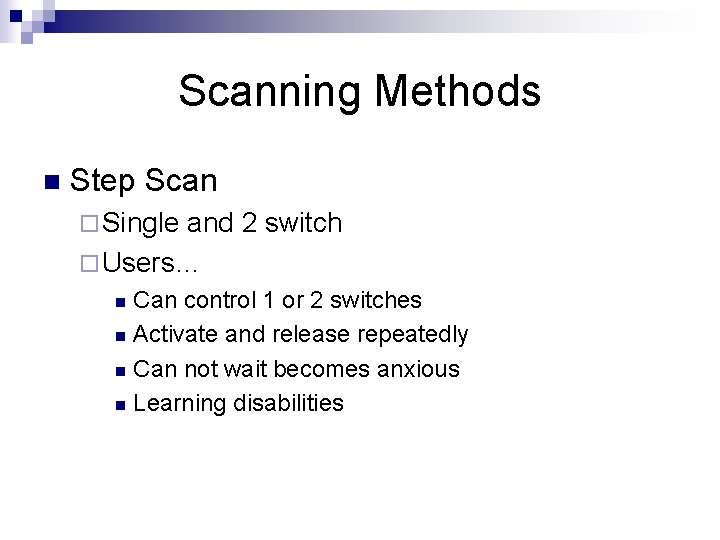 Scanning Methods

Step Scan

Single and 2 switch

Users…

Can control 1 or 2 switches

Activate and release repeatedly

Can not wait becomes anxious

Learning disabilities